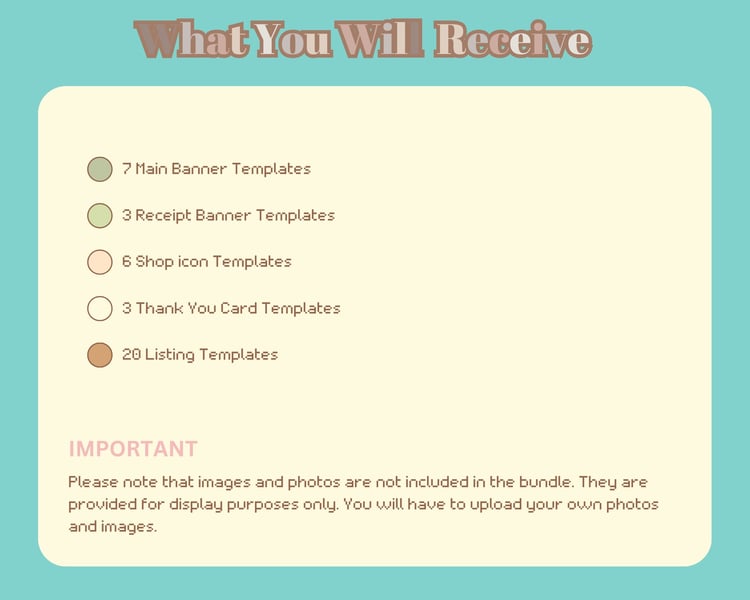 What You Will Receive

7 Main Banner Templates

3 Receipt Banner Templates

6 Shop icon Templates

3 Thank You Card Templates

20 Listing Templates

IMPORTANT

Please note that images and photos are not included in the bundle. They are provided for display purposes only. You will have to upload your own photos and images.